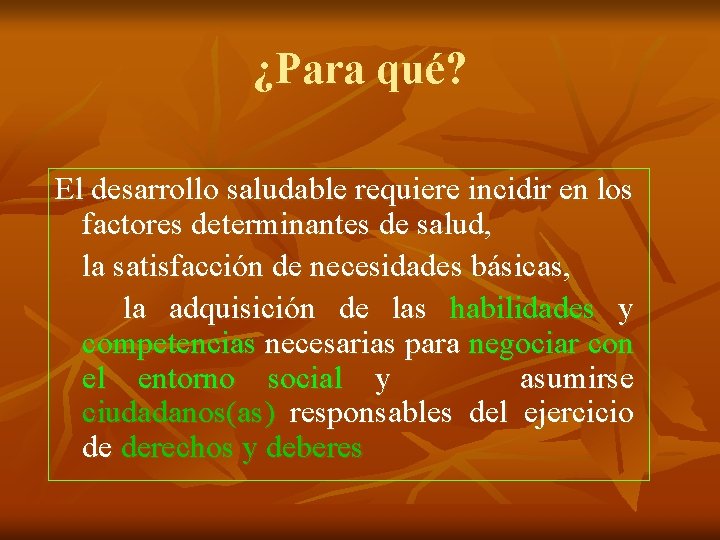 ¿Para qué?

El desarrollo saludable requiere incidir en los factores determinantes de salud,

la satisfacción de necesidades básicas,

la adquisición de las habilidades y competencias necesarias para negociar con el entorno social y asumirse ciudadanos(as) responsables del ejercicio de derechos y deberes